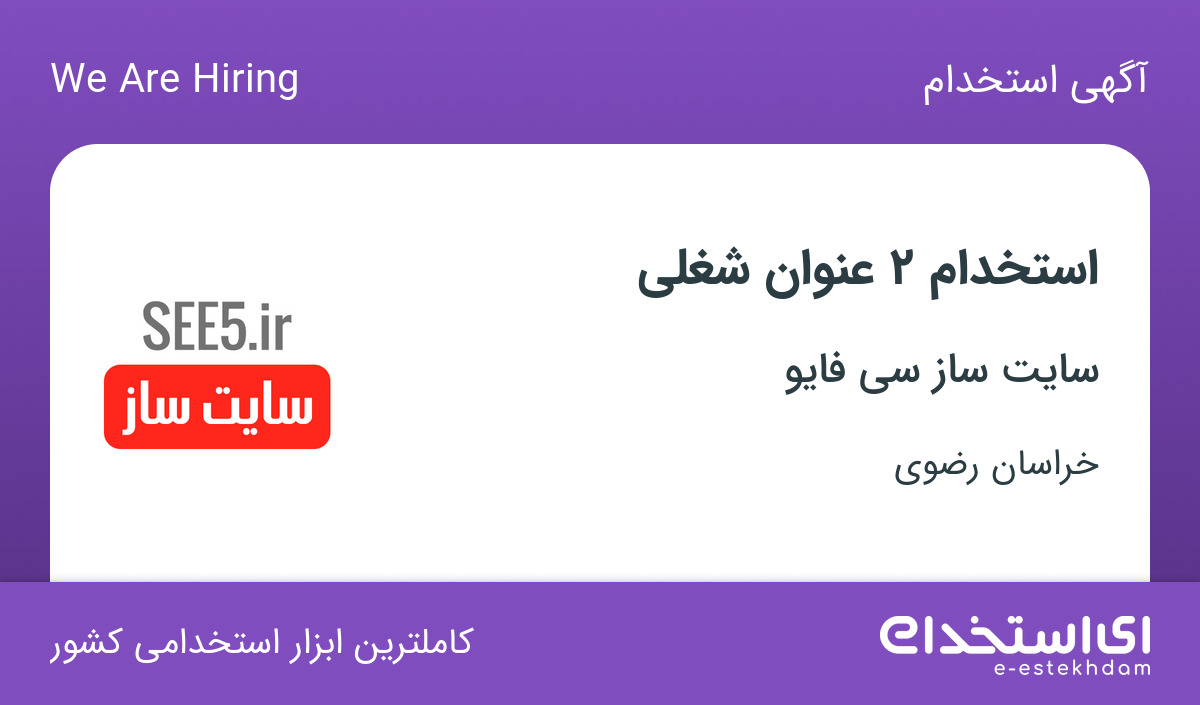 آگهی استخدام

We Are Hiring

استخدام ۲ عنوان شغلی

سایت ساز سی فایو

خراسان رضوی

SEE5.ir

سایت ساز

ای استخدام
e-estekhdam

کاملترین ابزار استخدامی کشور